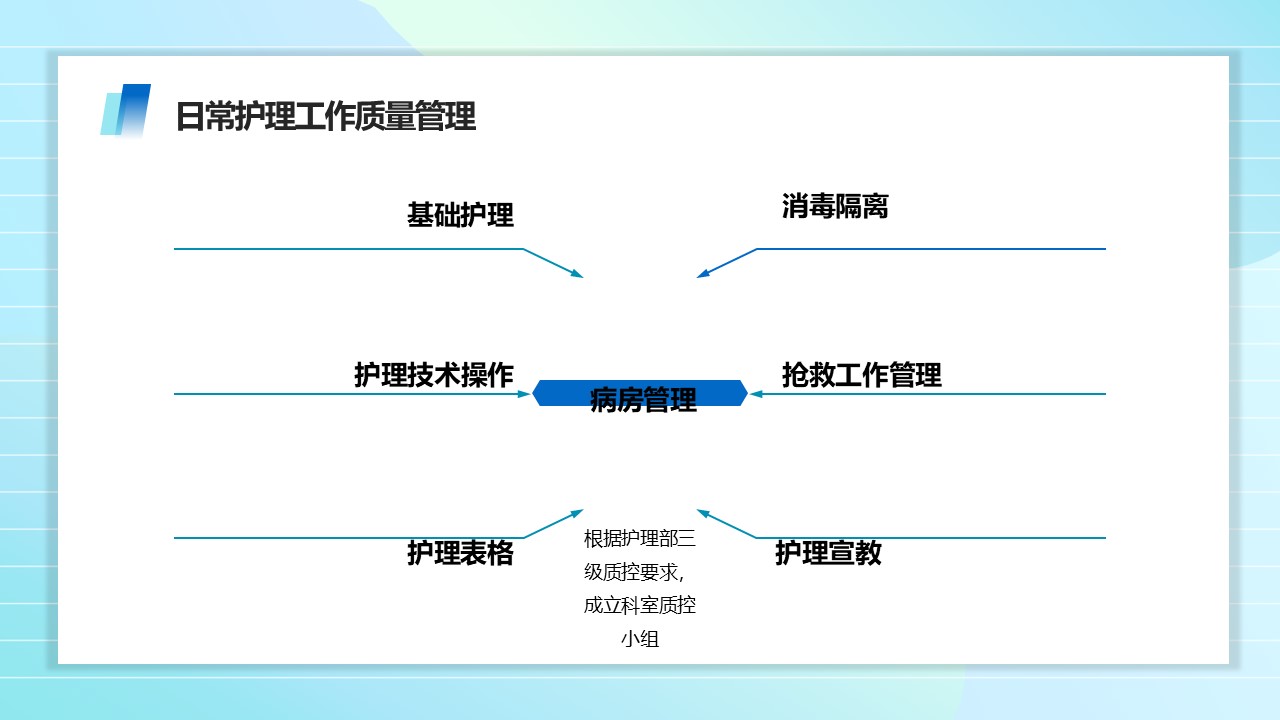 日常护理工作质量管理

基础护理

消毒隔离

护理技术操作

病房管理

抢救工作管理

护理表格

根据护理部三级质控要求，成立科室质控小组

护理宣教